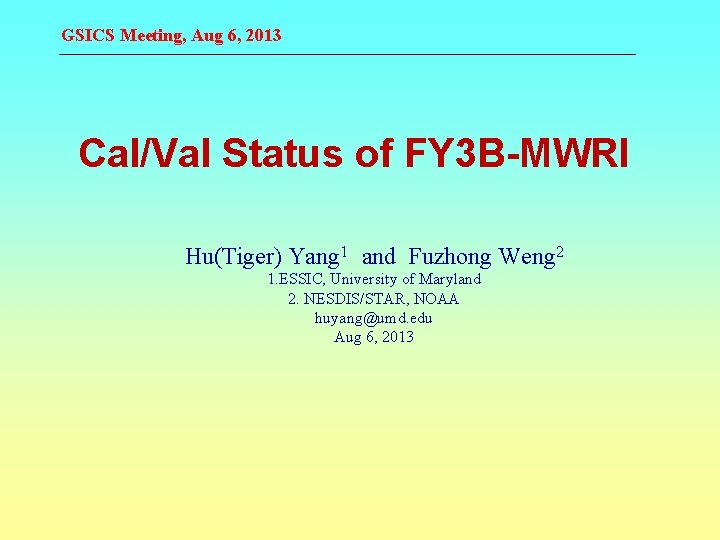 GSICS Meeting, Aug 6, 2013

Cal/Val Status of FY3B-MWRI

Hu(Tiger) Yang$^1$ and Fuzhong Weng$^2$
1.ESSIC, University of Maryland
2. NESDIS/STAR, NOAA
huyang@umd.edu
Aug 6, 2013